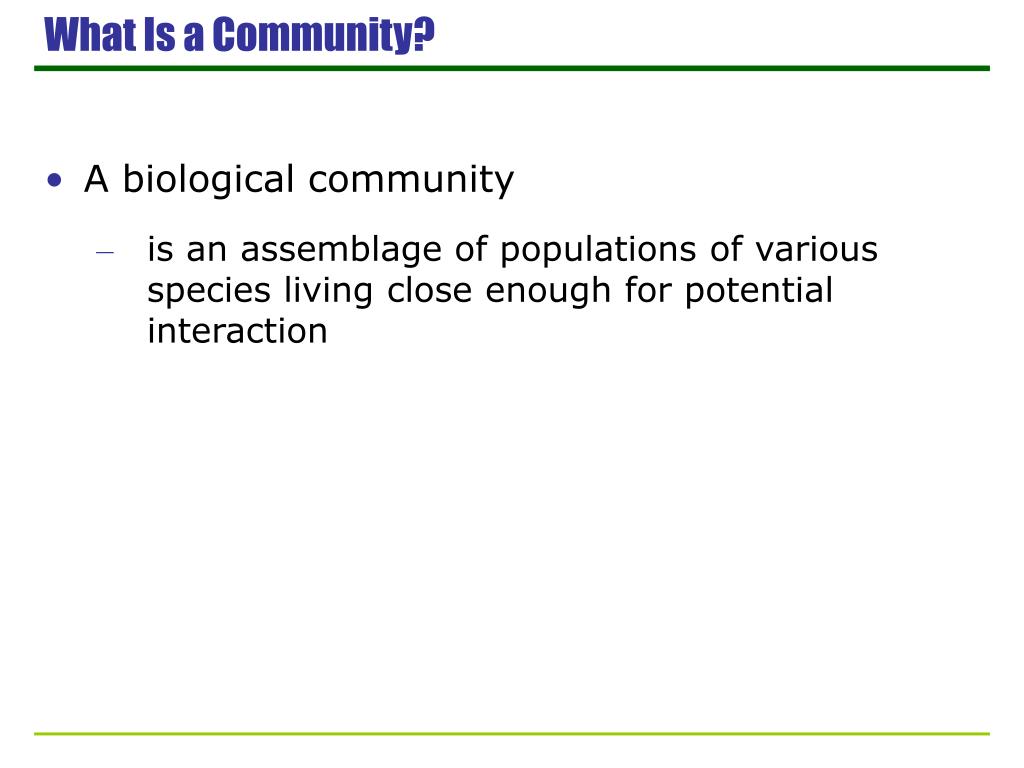 What Is a Community?

• A biological community

– is an assemblage of populations of various species living close enough for potential interaction